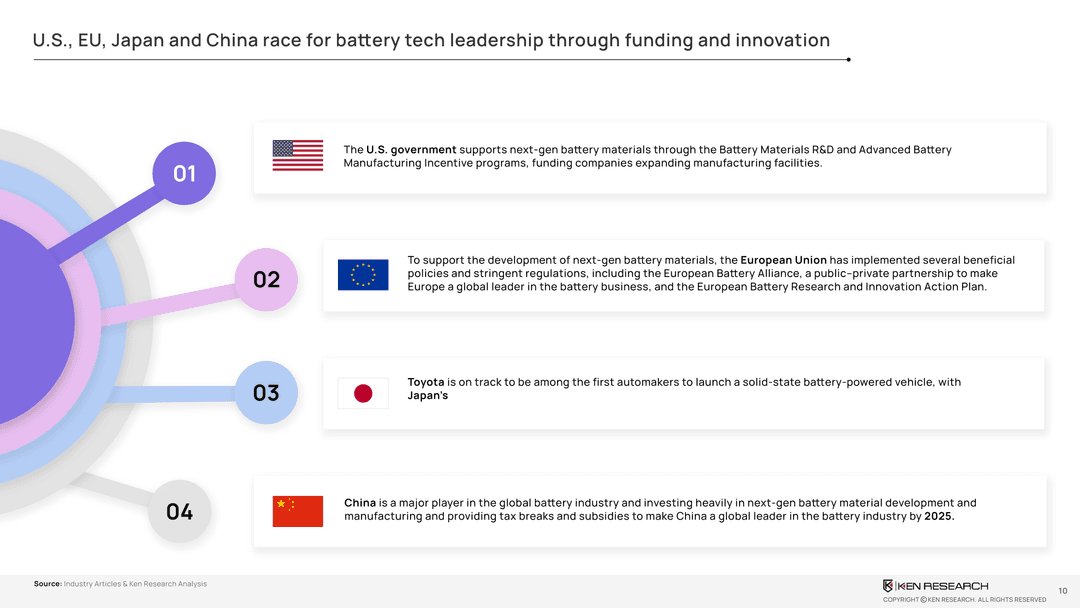 U.S., EU, Japan and China race for battery tech leadership through funding and innovation

01

The U.S. government supports next-gen battery materials through the Battery Materials R&D and Advanced Battery Manufacturing Incentive programs, funding companies expanding manufacturing facilities.

02

To support the development of next-gen battery materials, the European Union has implemented several beneficial policies and stringent regulations, including the European Battery Alliance, a public-private partnership to make Europe a global leader in the battery business, and the European Battery Research and Innovation Action Plan.

03

Toyota is on track to be among the first automakers to launch a solid-state battery-powered vehicle, with Japan's

04

China is a major player in the global battery industry and investing heavily in next-gen battery material development and manufacturing and providing tax breaks and subsidies to make China a global leader in the battery industry by 2025.

Source: Industry Articles & Ken Research Analysis

KEN RESEARCH
COPYRIGHT © KEN RESEARCH. ALL RIGHTS RESERVED

10